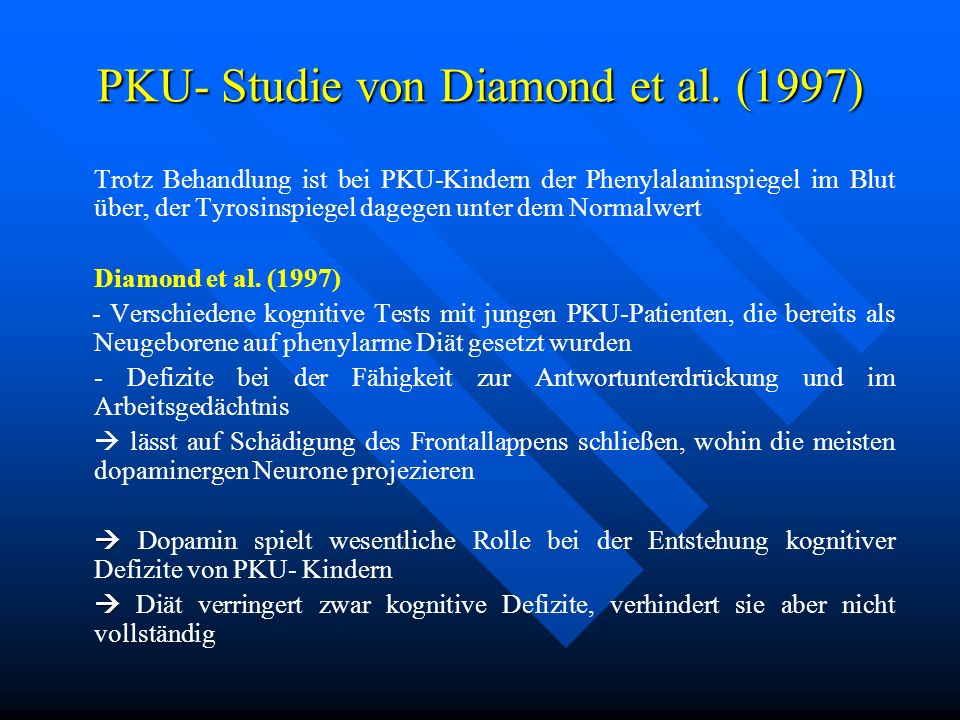 PKU- Studie von Diamond et al. (1997)

Trotz Behandlung ist bei PKU-Kindern der Phenylalaninspiegel im Blut über, der Tyrosinspiegel dagegen unter dem Normalwert

Diamond et al. (1997)

- Verschiedene kognitive Tests mit jungen PKU-Patienten, die bereits als Neugeborene auf phenylarme Diät gesetzt wurden

- Defizite bei der Fähigkeit zur Antwortunterdrückung und im Arbeitsgedächtnis

→ lässt auf Schädigung des Frontallappens schließen, wohin die meisten dopaminergen Neurone projezieren

→ Dopamin spielt wesentliche Rolle bei der Entstehung kognitiver Defizite von PKU- Kindern

→ Diät verringert zwar kognitive Defizite, verhindert sie aber nicht vollständig